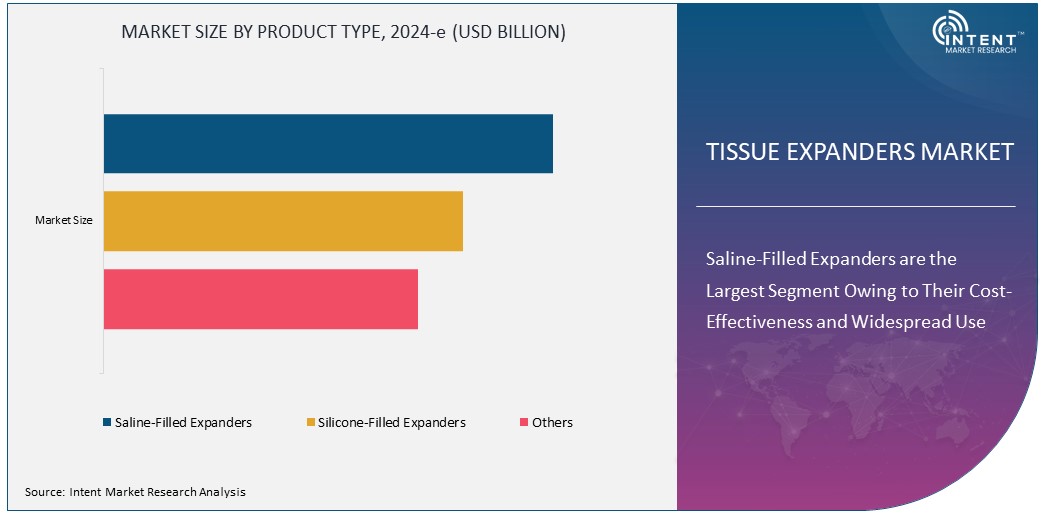 MARKET SIZE BY PRODUCT TYPE, 2024-e (USD BILLION)

Market Size

Saline-Filled Expanders
Silicone-Filled Expanders
Others

Source: Intent Market Research Analysis

INTENT
MARKET RESEARCH

TISSUE EXPANDERS MARKET

Saline-Filled Expanders are the Largest Segment Owing to Their Cost-Effectiveness and Widespread Use